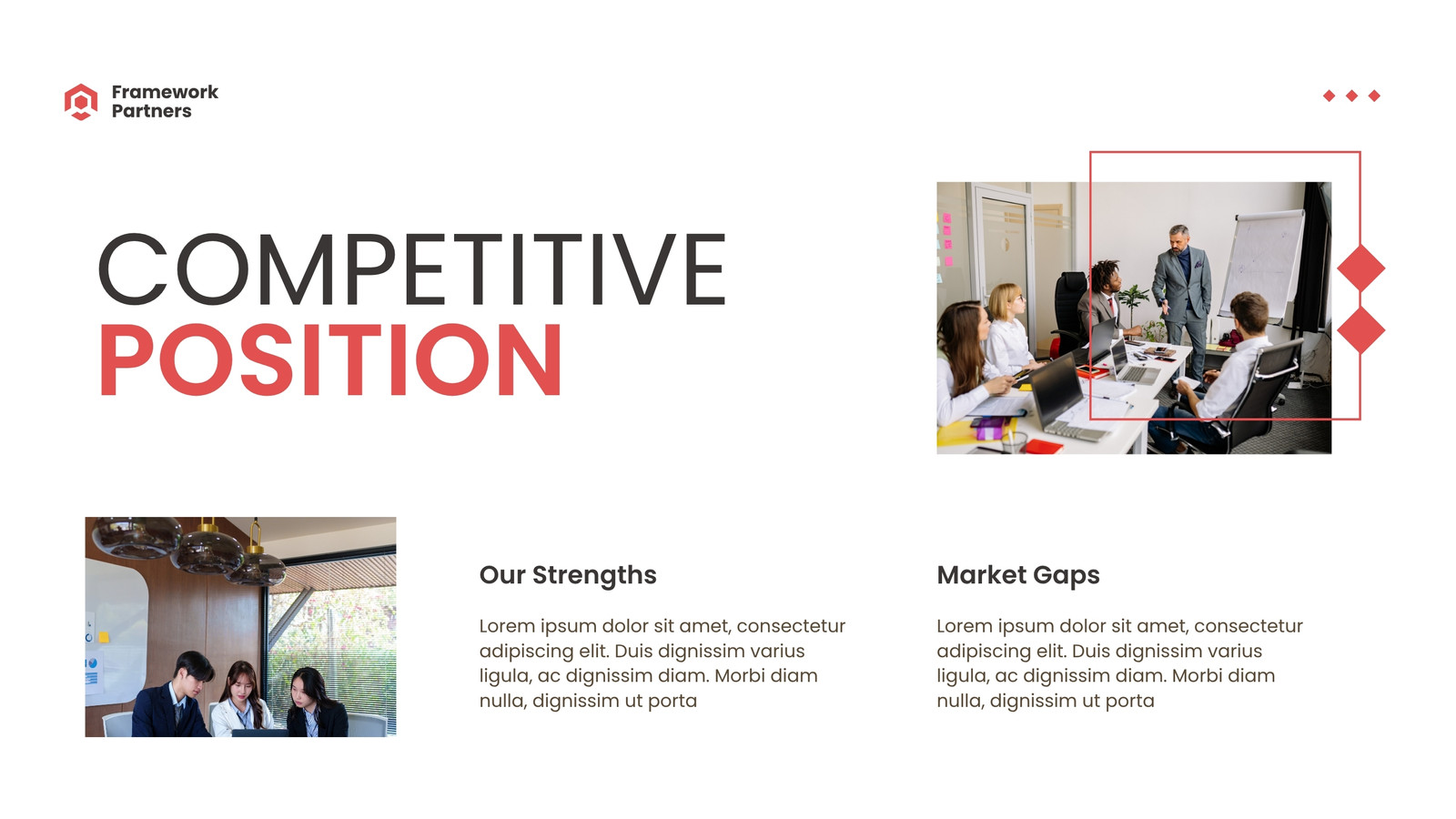 Framework
Partners

COMPETITIVE
POSITION

Our Strengths

Lorem ipsum dolor sit amet, consectetur adipiscing elit. Duis dignissim varius ligula, ac dignissim diam. Morbi diam nulla, dignissim ut porta

Market Gaps

Lorem ipsum dolor sit amet, consectetur adipiscing elit. Duis dignissim varius ligula, ac dignissim diam. Morbi diam nulla, dignissim ut porta